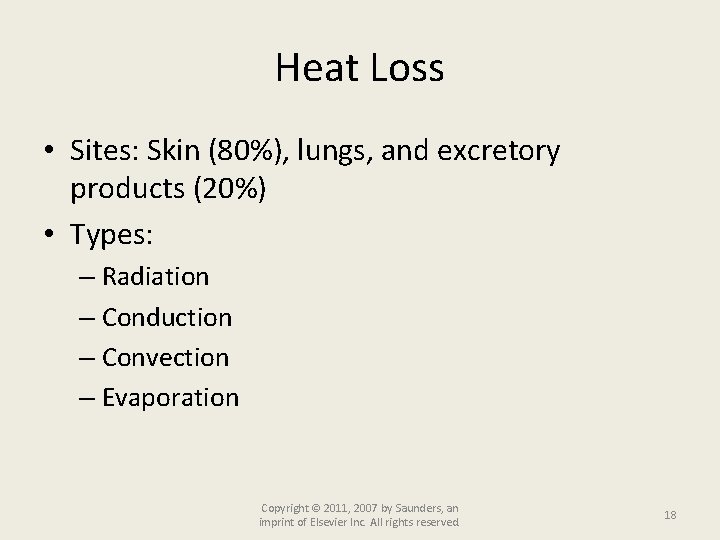 Heat Loss

• Sites: Skin (80%), lungs, and excretory products (20%)

• Types:
– Radiation
– Conduction
– Convection
– Evaporation

Copyright © 2011, 2007 by Saunders, an imprint of Elsevier Inc. All rights reserved.

18